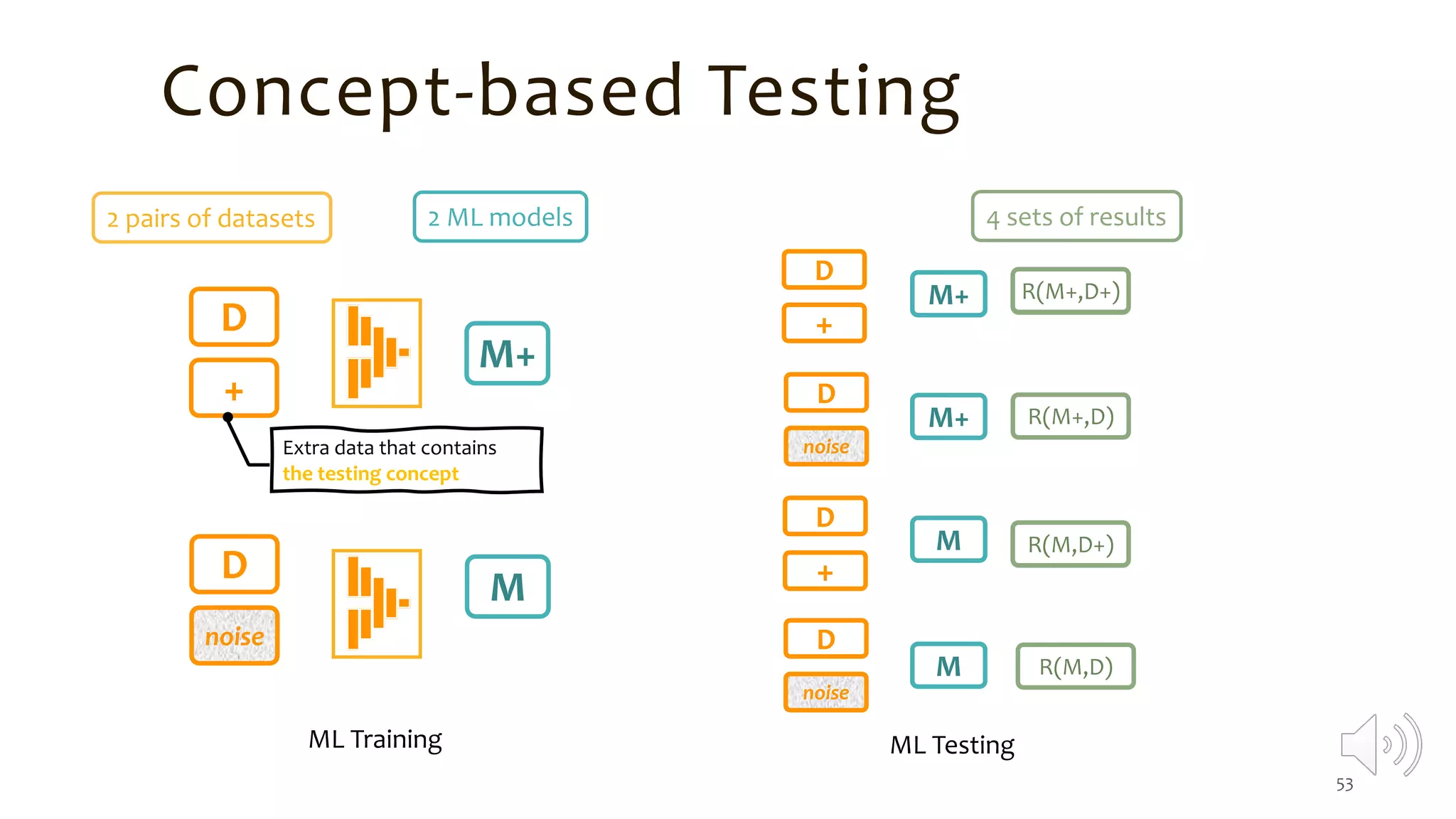 Concept-based Testing

2 pairs of datasets

2 ML models

4 sets of results

D

+

M+

Extra data that contains the testing concept

D

noise

M

ML Training

D

+

M+

R(M+,D+)

D

noise

M+

R(M+,D)

D

+

M

R(M,D+)

D

noise

M

R(M,D)

ML Testing

53